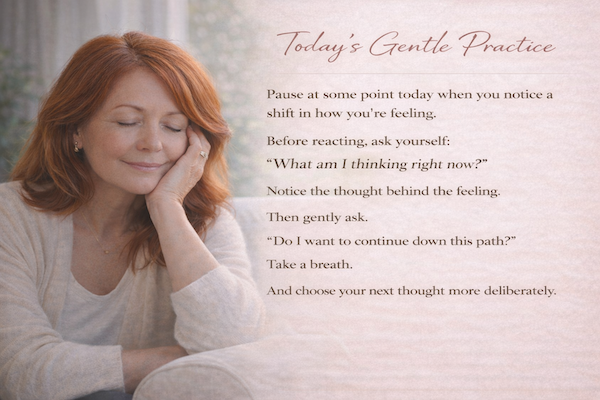 Today's Gentle Practice

Pause at some point today when you notice a shift in how you're feeling.

Before reacting, ask yourself:

"What am I thinking right now?"

Notice the thought behind the feeling.

Then gently ask.

"Do I want to continue down this path?"

Take a breath.

And choose your next thought more deliberately.